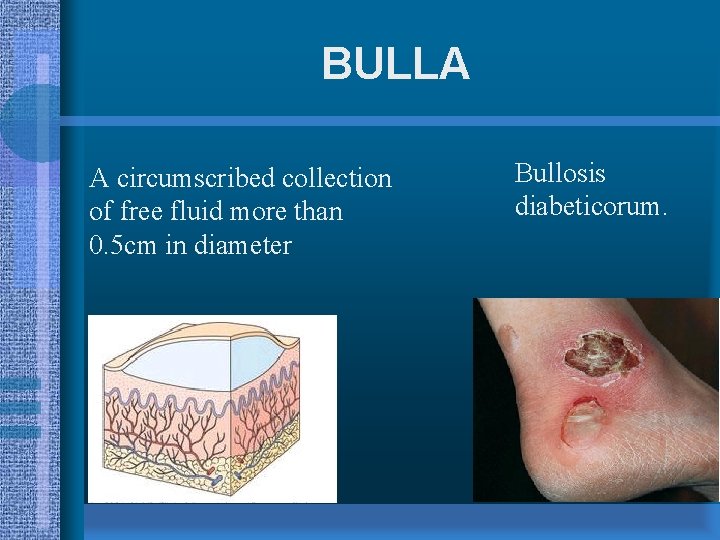 BULLA

A circumscribed collection of free fluid more than 0.5cm in diameter

Bullosis diabeticorum.